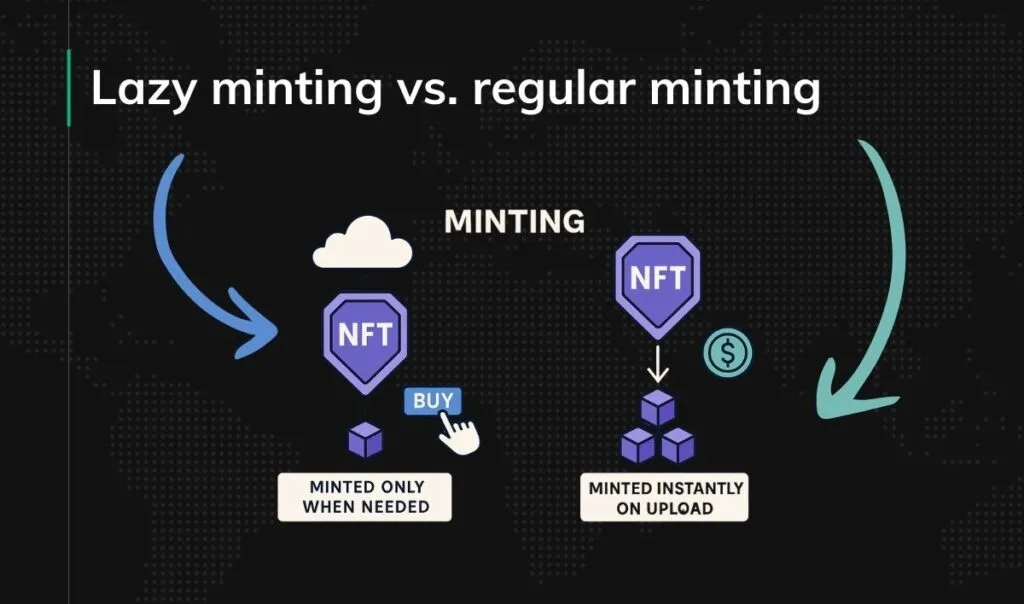 Lazy minting vs. regular minting

MINTING

NFT

BUY

MINTED ONLY WHEN NEEDED

NFT

$

MINTED INSTANTLY ON UPLOAD